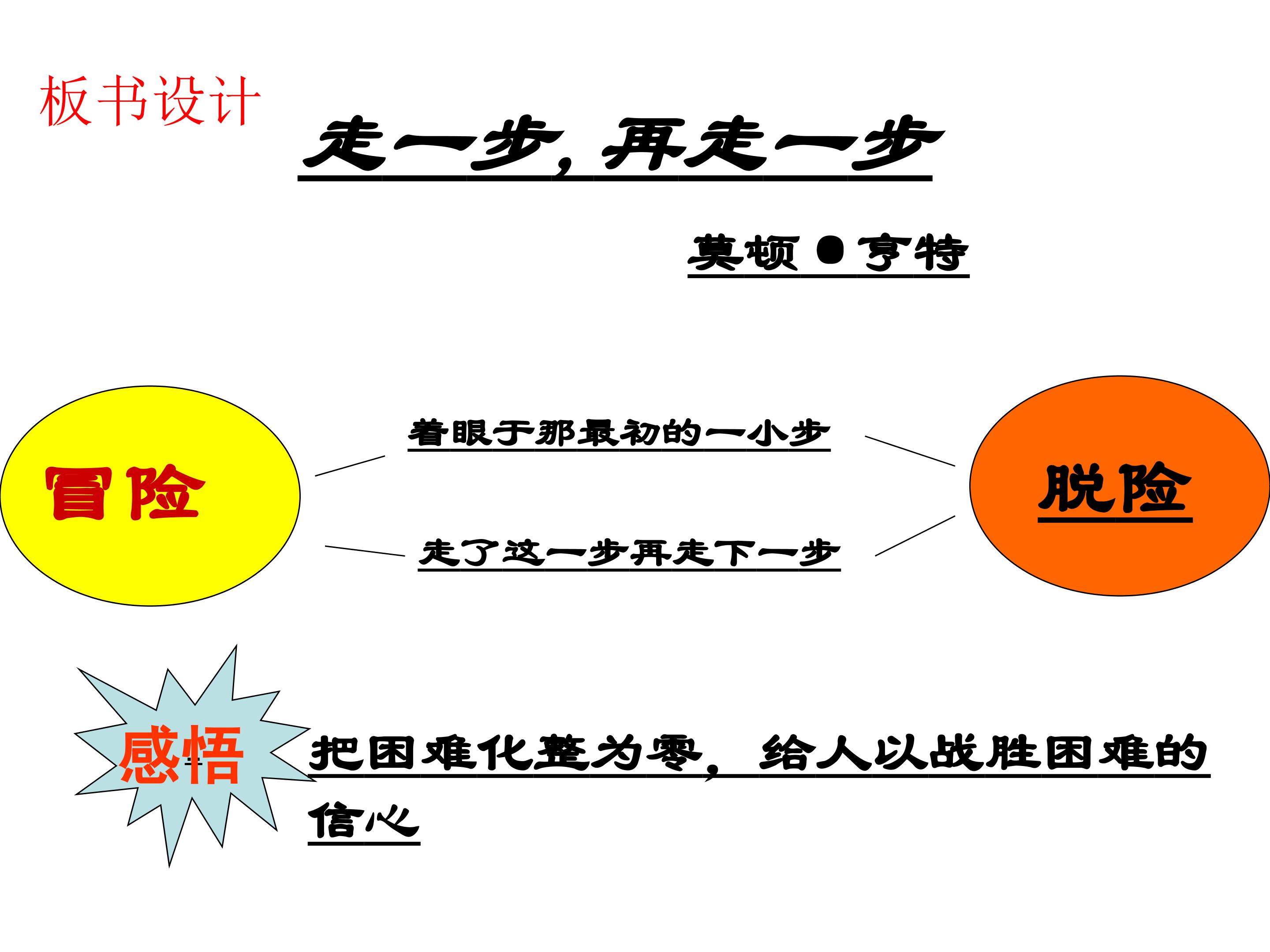 板书设计

走一步，再走一步

莫顿●亨特

冒险

着眼于那最初的一小步

走了这一步再走下一步

脱险

感悟

把困难化整为零，给人以战胜困难的信心